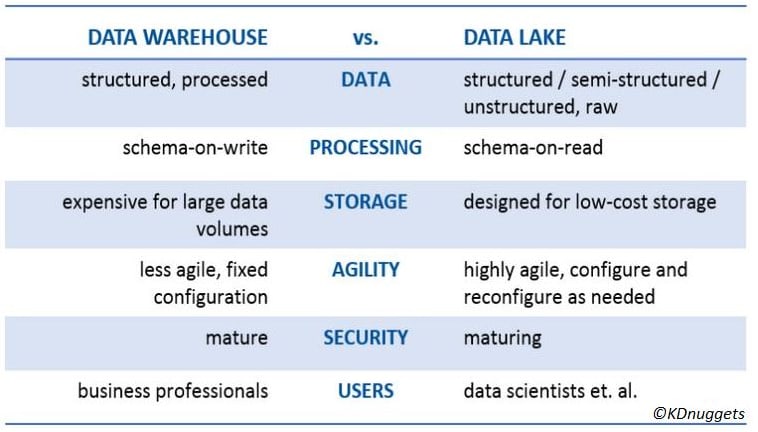 | DATA WAREHOUSE | vs. | DATA LAKE |
|---|---|---|
| structured, processed | DATA | structured / semi-structured / unstructured, raw |
| schema-on-write | PROCESSING | schema-on-read |
| expensive for large data volumes | STORAGE | designed for low-cost storage |
| less agile, fixed configuration | AGILITY | highly agile, configure and reconfigure as needed |
| mature | SECURITY | maturing |
| business professionals | USERS | data scientists et. al. |

©KDnuggets